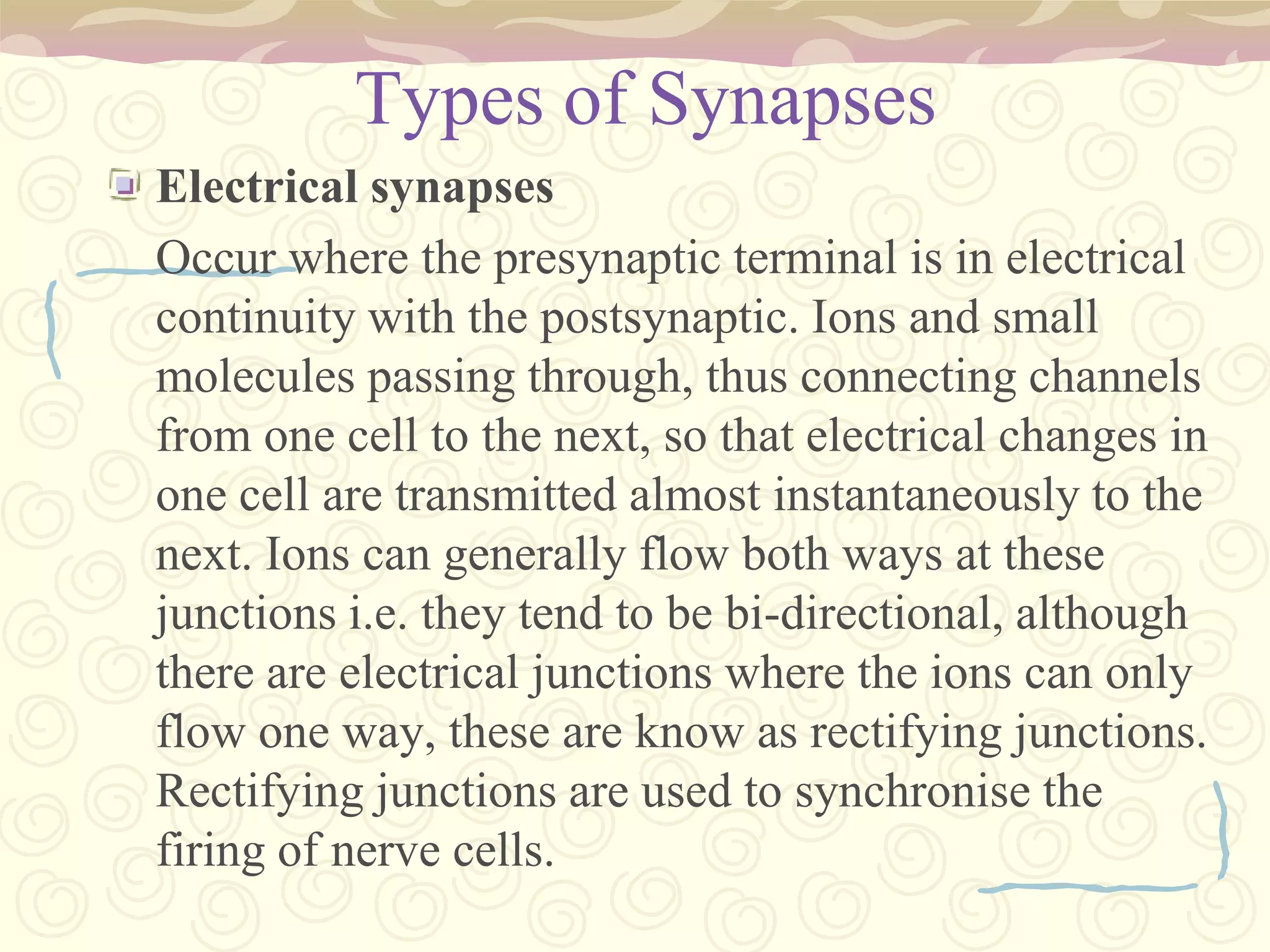 Types of Synapses

Electrical synapses

Occur where the presynaptic terminal is in electrical continuity with the postsynaptic. Ions and small molecules passing through, thus connecting channels from one cell to the next, so that electrical changes in one cell are transmitted almost instantaneously to the next. Ions can generally flow both ways at these junctions i.e. they tend to be bi-directional, although there are electrical junctions where the ions can only flow one way, these are know as rectifying junctions. Rectifying junctions are used to synchronise the firing of nerve cells.